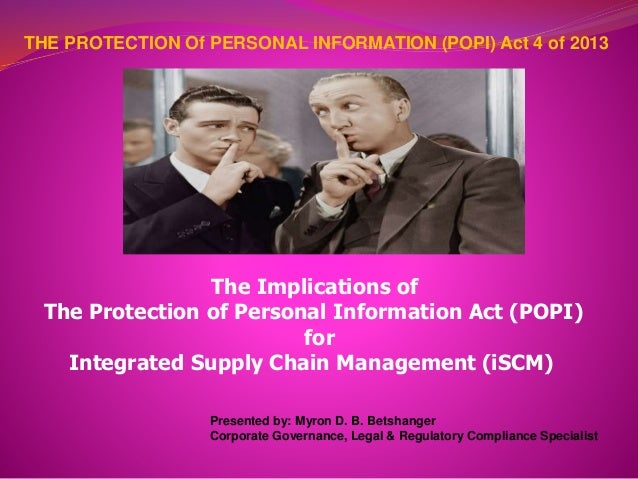 THE PROTECTION Of PERSONAL INFORMATION (POPI) Act 4 of 2013

The Implications of
The Protection of Personal Information Act (POPI)
for
Integrated Supply Chain Management (iSCM)

Presented by: Myron D. B. Betshanger
Corporate Governance, Legal & Regulatory Compliance Specialist